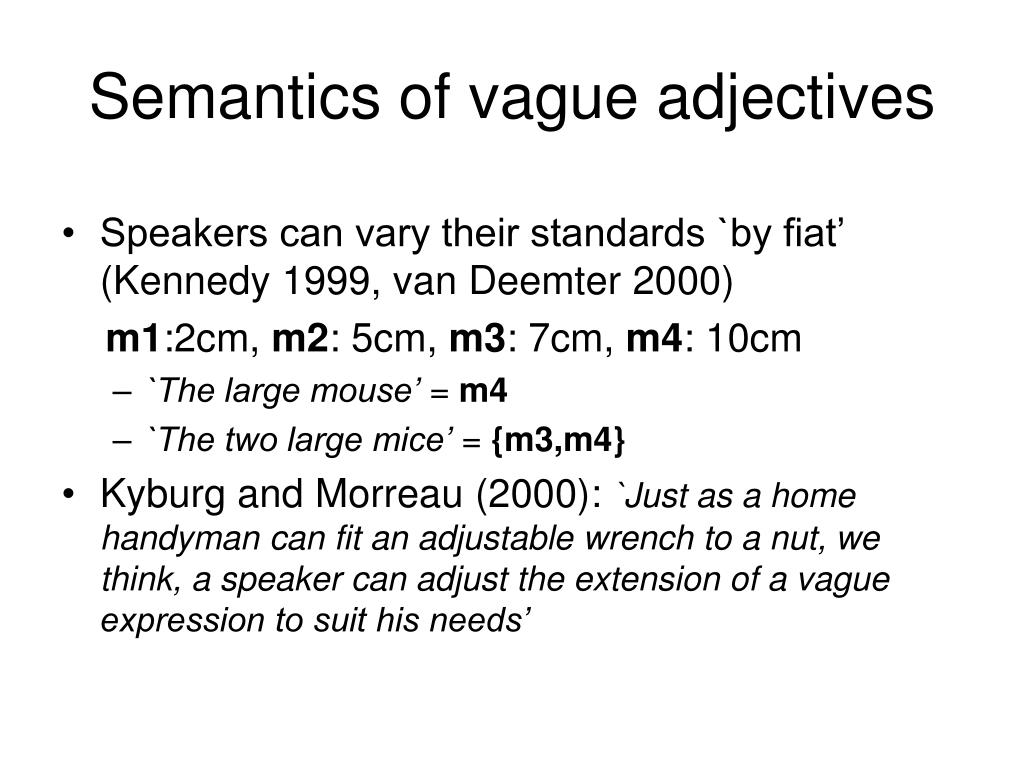 Semantics of vague adjectives

• Speakers can vary their standards `by fiat' (Kennedy 1999, van Deemter 2000)

m1:2cm, m2: 5cm, m3: 7cm, m4: 10cm

– `The large mouse' = m4
– `The two large mice' = {m3,m4}

• Kyburg and Morreau (2000): `Just as a home handyman can fit an adjustable wrench to a nut, we think, a speaker can adjust the extension of a vague expression to suit his needs'